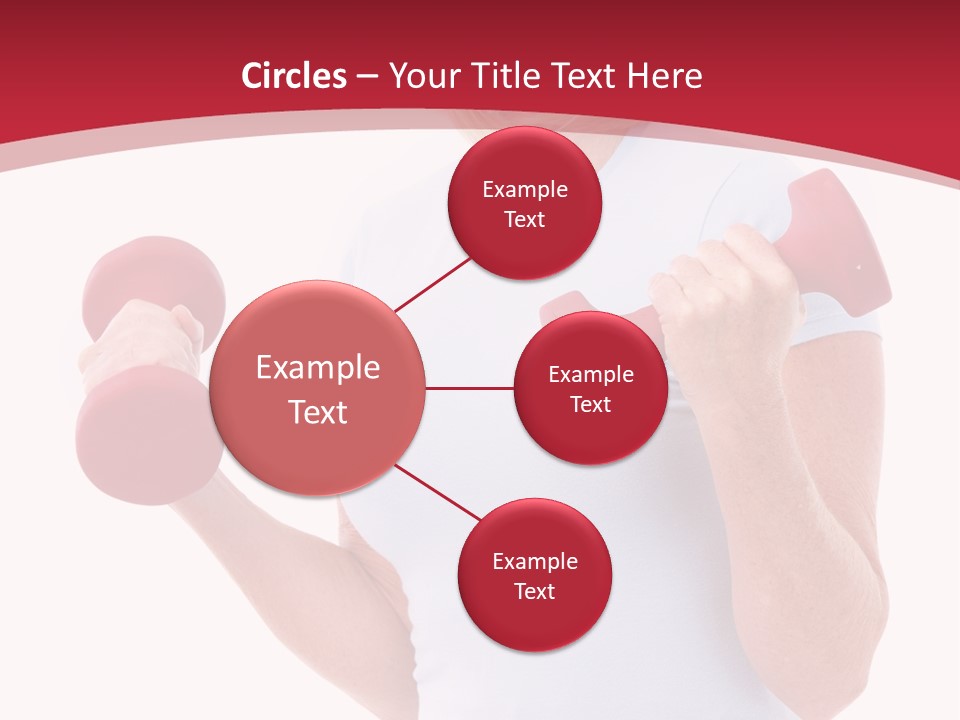 Circles – Your Title Text Here

Example Text

Example Text

Example Text

Example Text